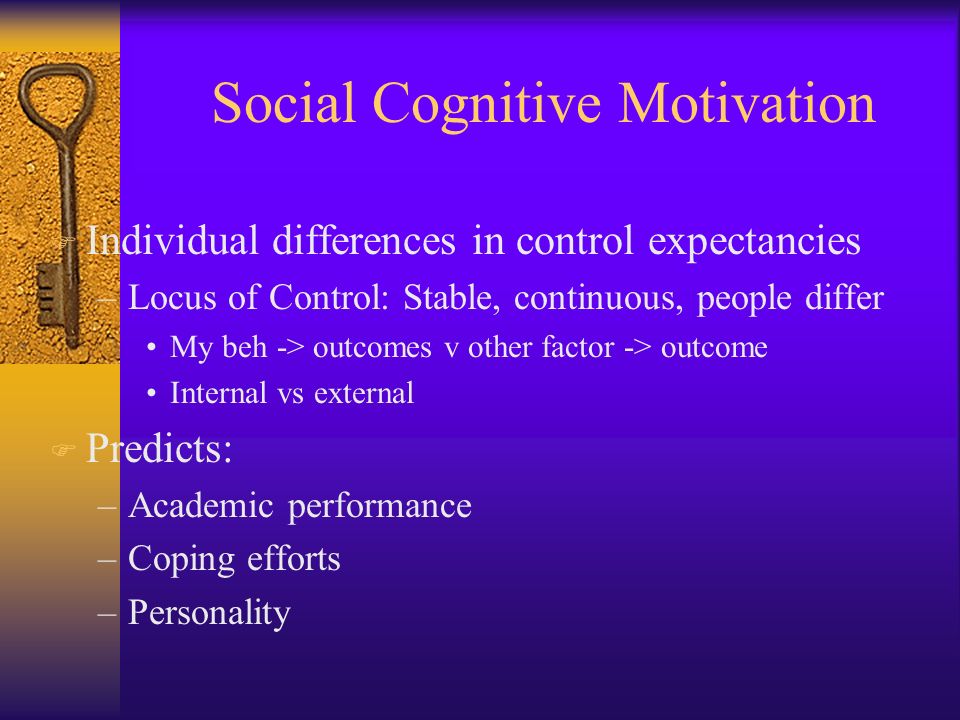 Social Cognitive Motivation

Individual differences in control expectancies
– Locus of Control: Stable, continuous, people differ
• My beh -> outcomes v other factor -> outcome
• Internal vs external

Predicts:
– Academic performance
– Coping efforts
– Personality